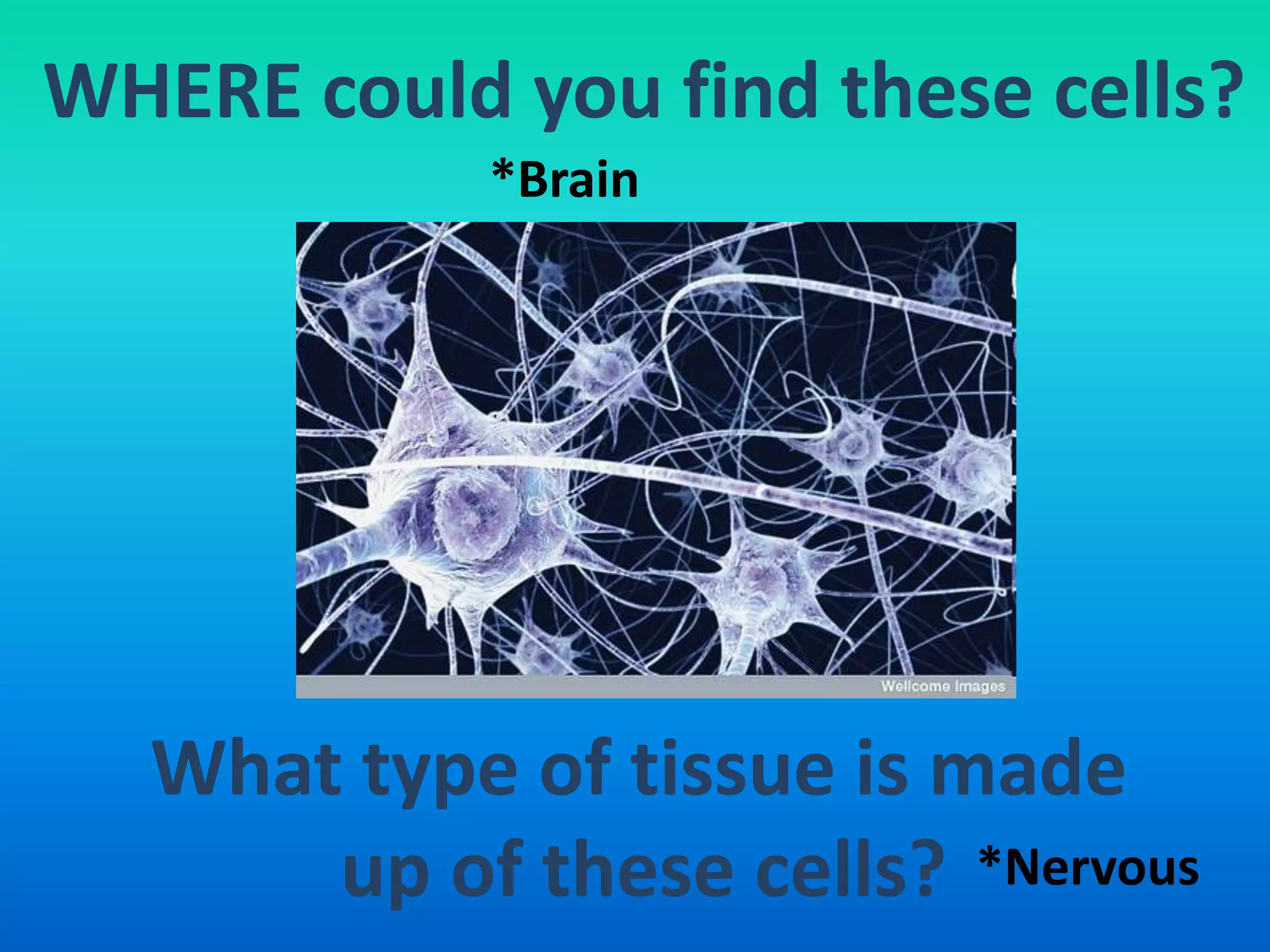 WHERE could you find these cells?

*Brain

Wellcome Images

What type of tissue is made up of these cells?

*Nervous